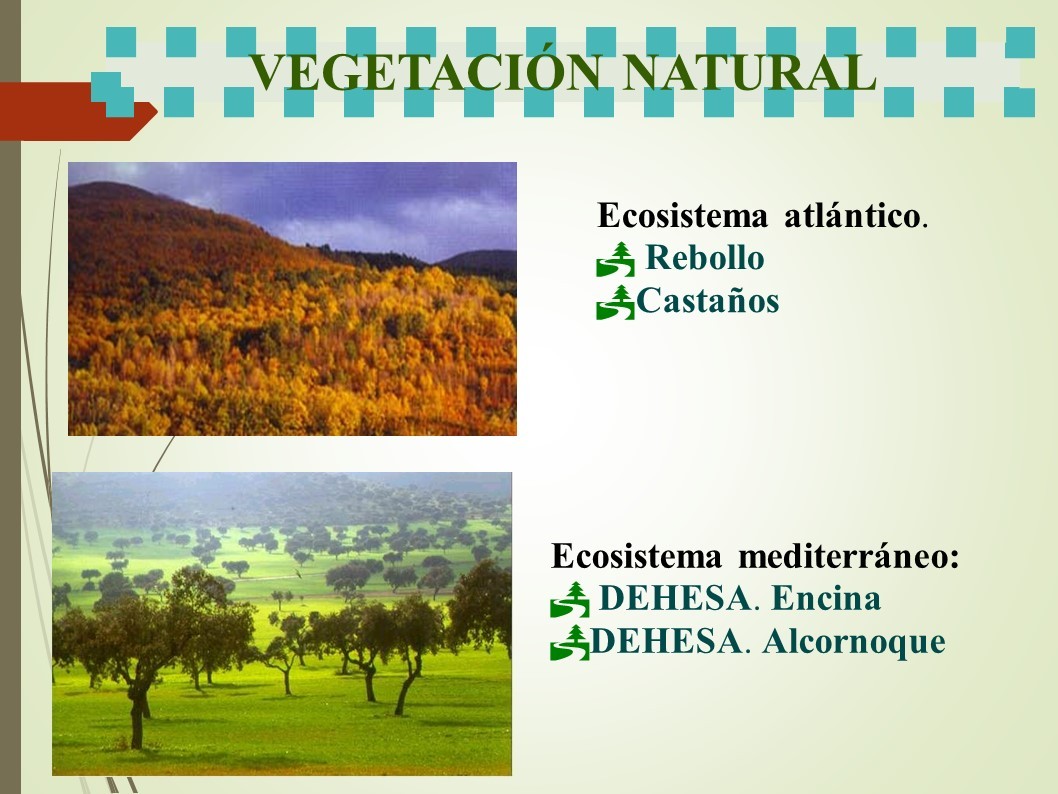 VEGETACIÓN NATURAL

Ecosistema atlántico.
Rebollo
Castaños

Ecosistema mediterráneo:
DEHESA. Encina
DEHESA. Alcornoque